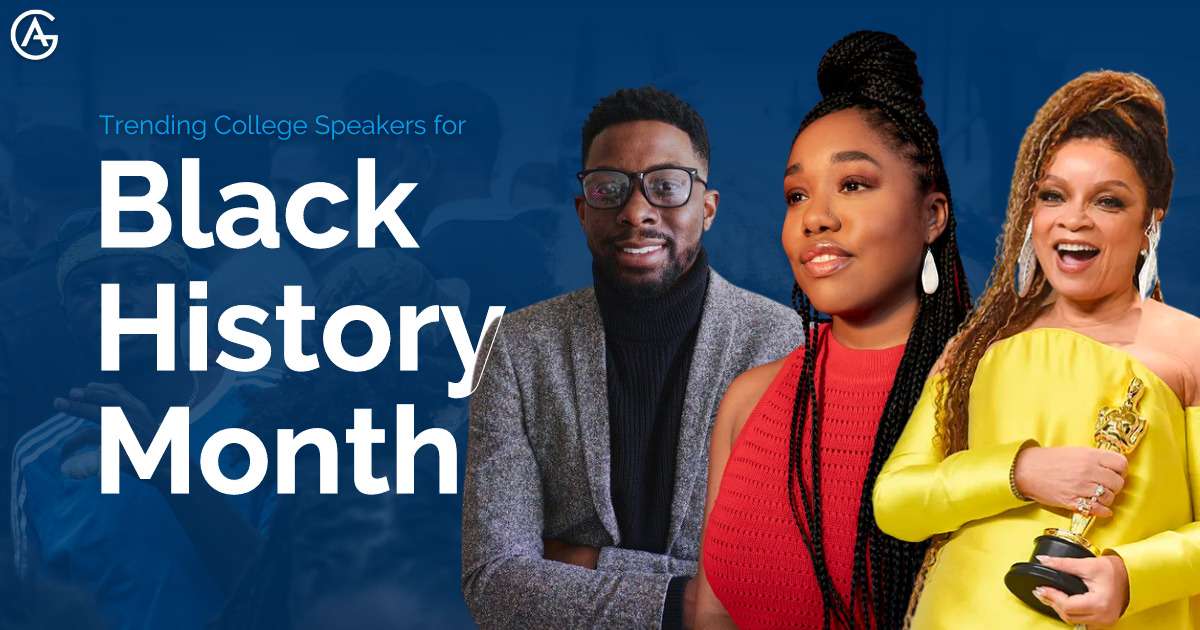 AG

Trending College Speakers for

Black History Month